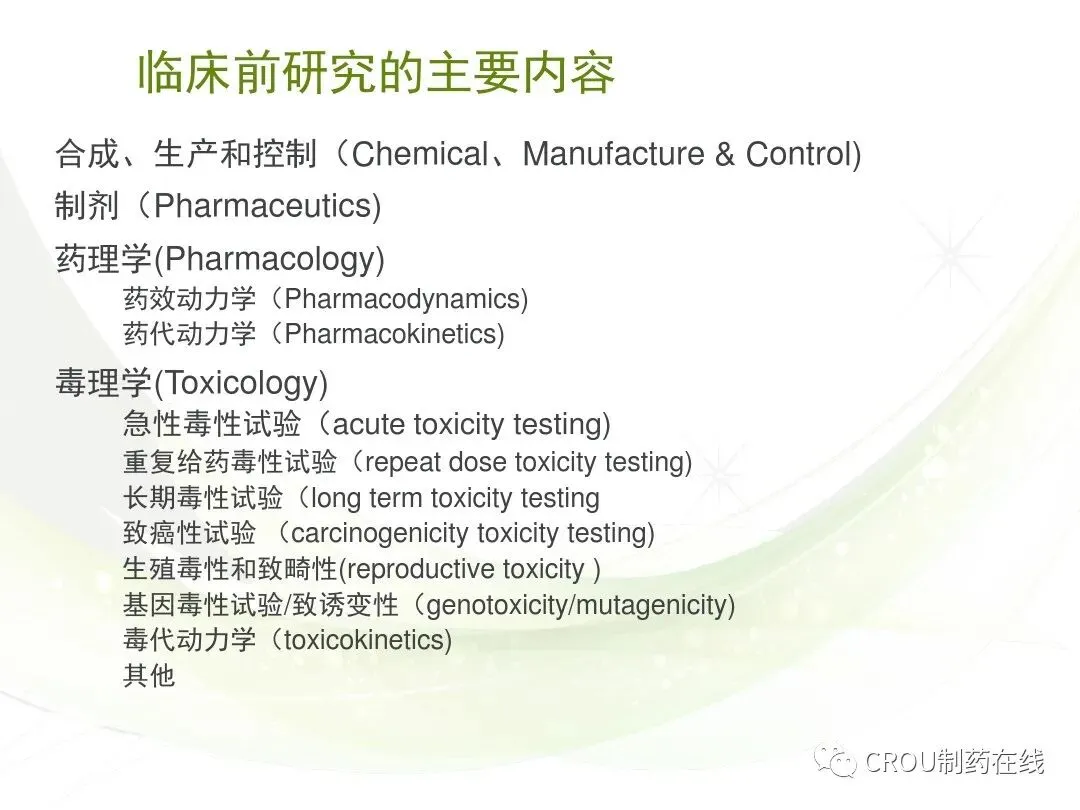 临床前研究的主要内容

合成、生产和控制（Chemical、Manufacture & Control)

制剂（Pharmaceutics)

药理学(Pharmacology)

药效动力学（Pharmacodynamics)

药代动力学（Pharmacokinetics)

毒理学(Toxicology)

急性毒性试验（acute toxicity testing)

重复给药毒性试验（repeat dose toxicity testing)

长期毒性试验（long term toxicity testing

致癌性试验 （carcinogenicity toxicity testing)

生殖毒性和致畸性(reproductive toxicity )

基因毒性试验/致诱变性（genotoxicity/mutagenicity)

毒代动力学（toxicokinetics)

其他

CROU制药在线